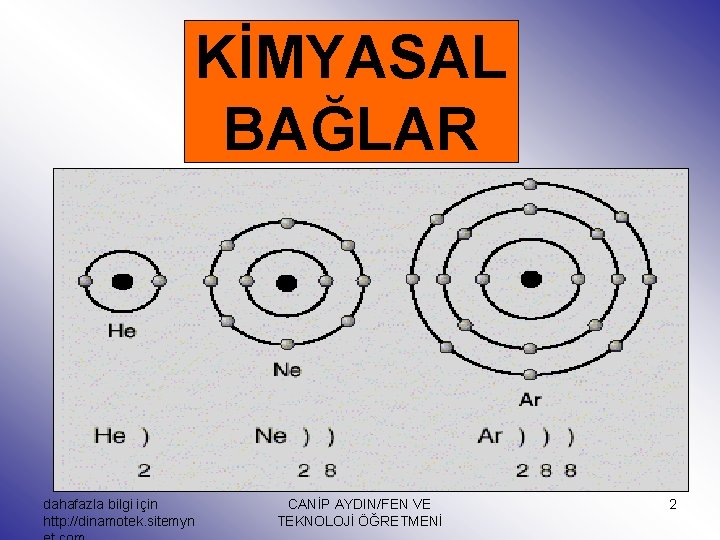 KİMYASAL BAĞLAR

He

Ne

Ar

He )
2

Ne ) )
2 8

Ar ) ) )
2 8 8

dahafazla bilgi için http://dinamotek.sitemynet.com

CANİP AYDIN/FEN VE TEKNOLOJİ ÖĞRETMENİ

2